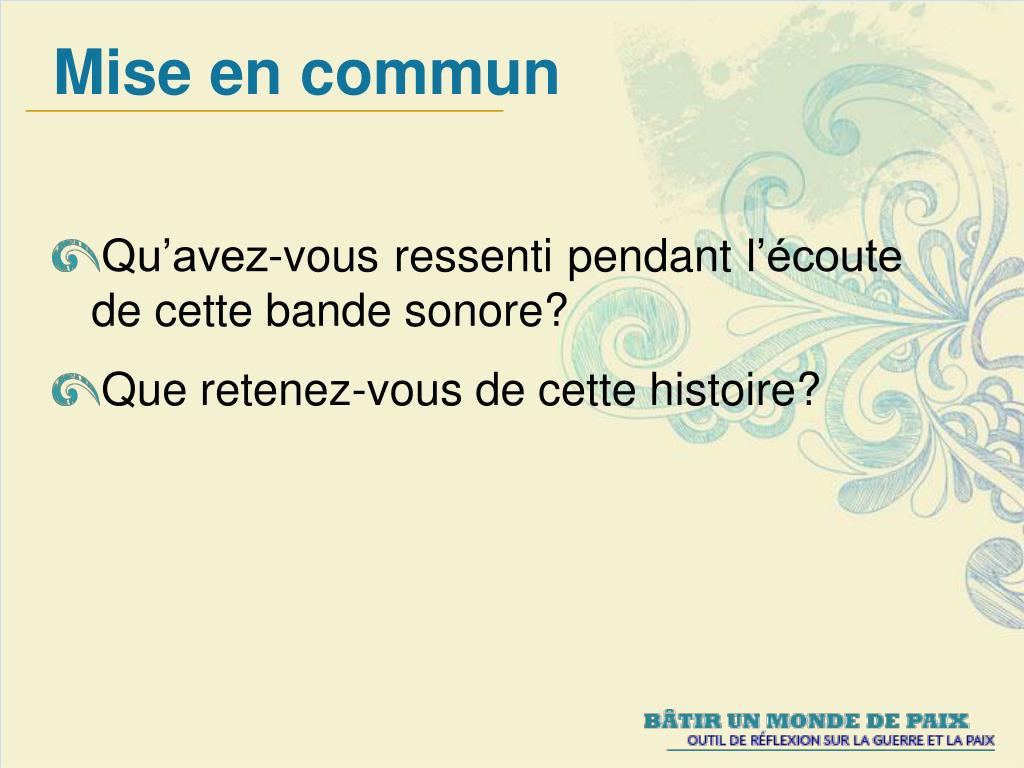 Mise en commun

Qu’avez-vous ressenti pendant l’écoute de cette bande sonore?

Que retenez-vous de cette histoire?

BÂTIR UN MONDE DE PAIX
OUTIL DE RÉFLEXION SUR LA GUERRE ET LA PAIX